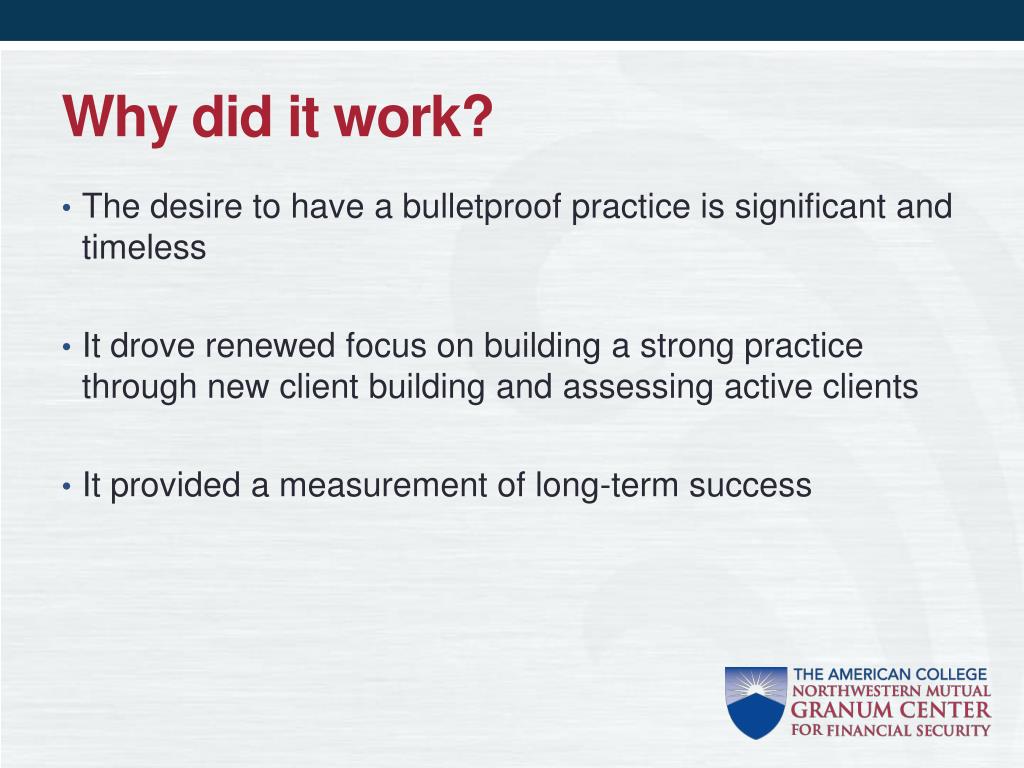 Why did it work?

• The desire to have a bulletproof practice is significant and timeless

• It drove renewed focus on building a strong practice through new client building and assessing active clients

• It provided a measurement of long-term success

THE AMERICAN COLLEGE
NORTHWESTERN MUTUAL
GRANUM CENTER
FOR FINANCIAL SECURITY